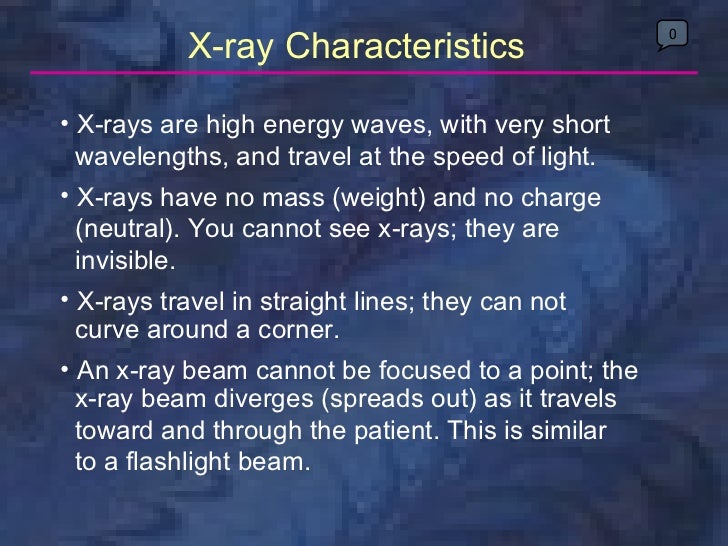 X-ray Characteristics

0

• X-rays are high energy waves, with very short wavelengths, and travel at the speed of light.

• X-rays have no mass (weight) and no charge (neutral). You cannot see x-rays; they are invisible.

• X-rays travel in straight lines; they can not curve around a corner.

• An x-ray beam cannot be focused to a point; the x-ray beam diverges (spreads out) as it travels toward and through the patient. This is similar to a flashlight beam.